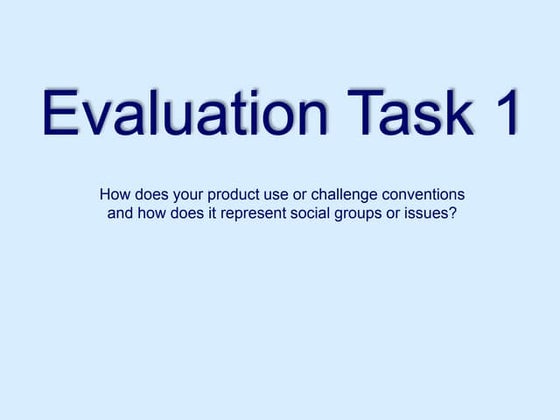 Evaluation Task 1

How does your product use or challenge conventions and how does it represent social groups or issues?